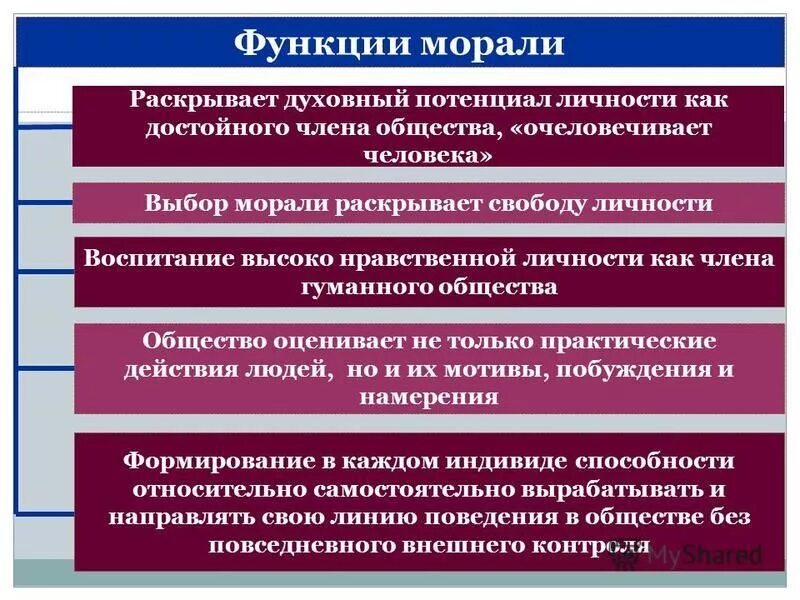 Функции морали

Раскрывает духовный потенциал личности как достойного члена общества, «очеловечивает человека»

Выбор морали раскрывает свободу личности

Воспитание высоко нравственной личности как члена гуманного общества

Общество оценивает не только практические действия людей, но и их мотивы, побуждения и намерения

Формирование в каждом индивиде способности относительно самостоятельно вырабатывать и направлять свою линию поведения в обществе без повседневного внешнего контроля

MyShared